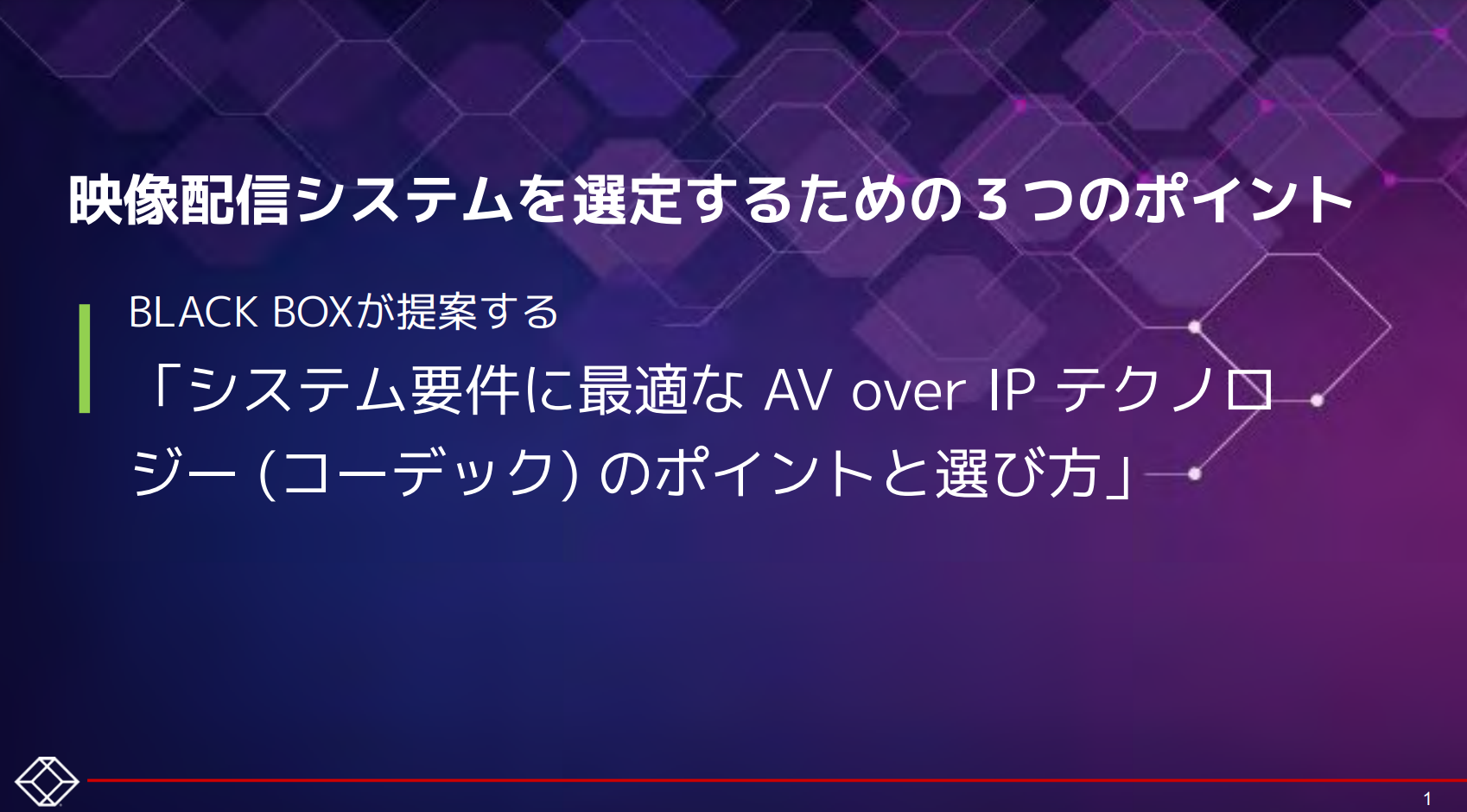 映像配信システムを選定するための３つのポイント

BLACK BOXが提案する

「システム要件に最適な AV over IP テクノロジー (コーデック) のポイントと選び方」

1